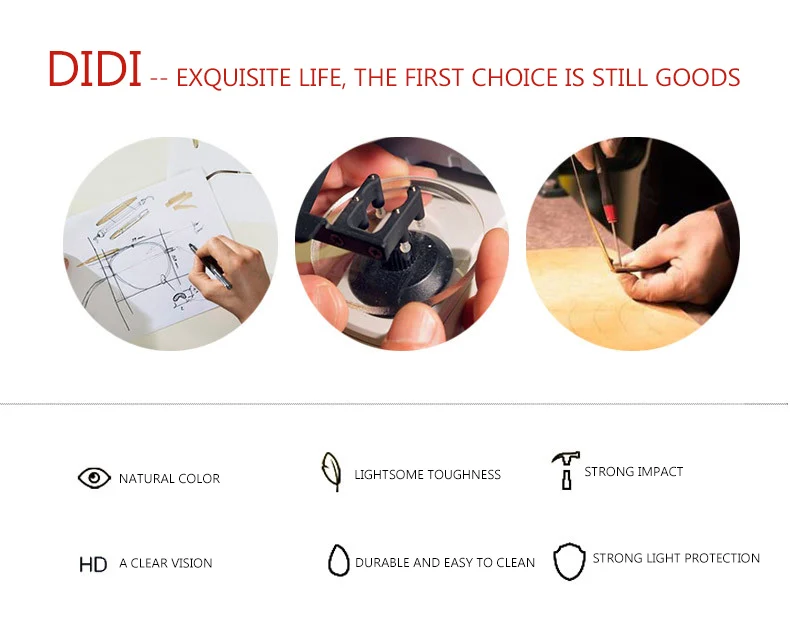 DIDI -- EXQUISITE LIFE, THE FIRST CHOICE IS STILL GOODS

NATURAL COLOR

LIGHTSOME TOUGHNESS

STRONG IMPACT

HD A CLEAR VISION

DURABLE AND EASY TO CLEAN

STRONG LIGHT PROTECTION